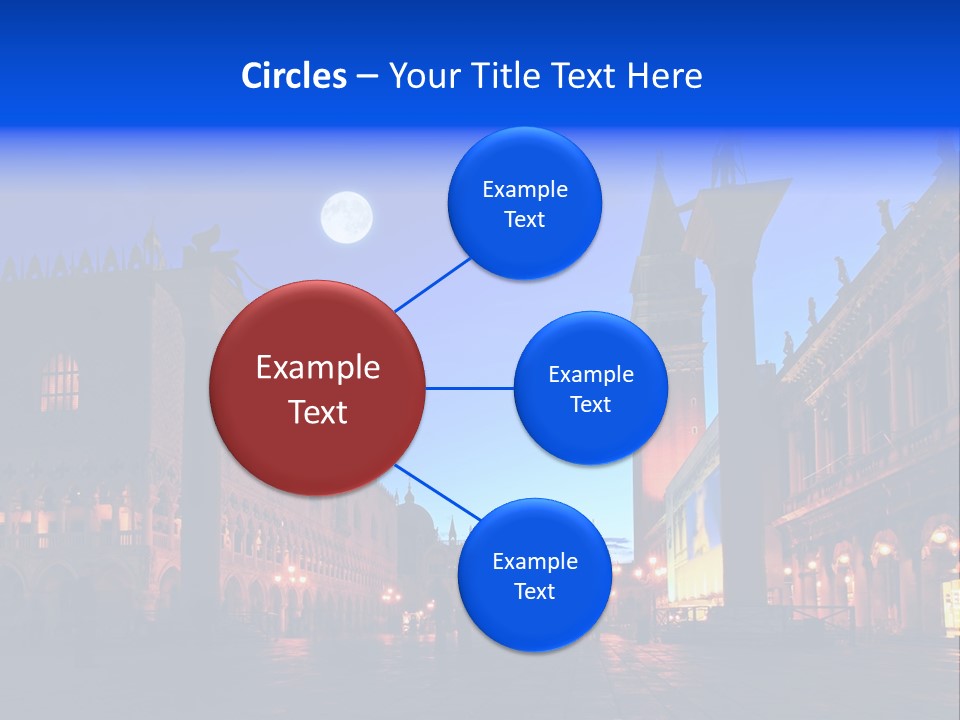 Circles – Your Title Text Here

Example Text

Example Text

Example Text

Example Text